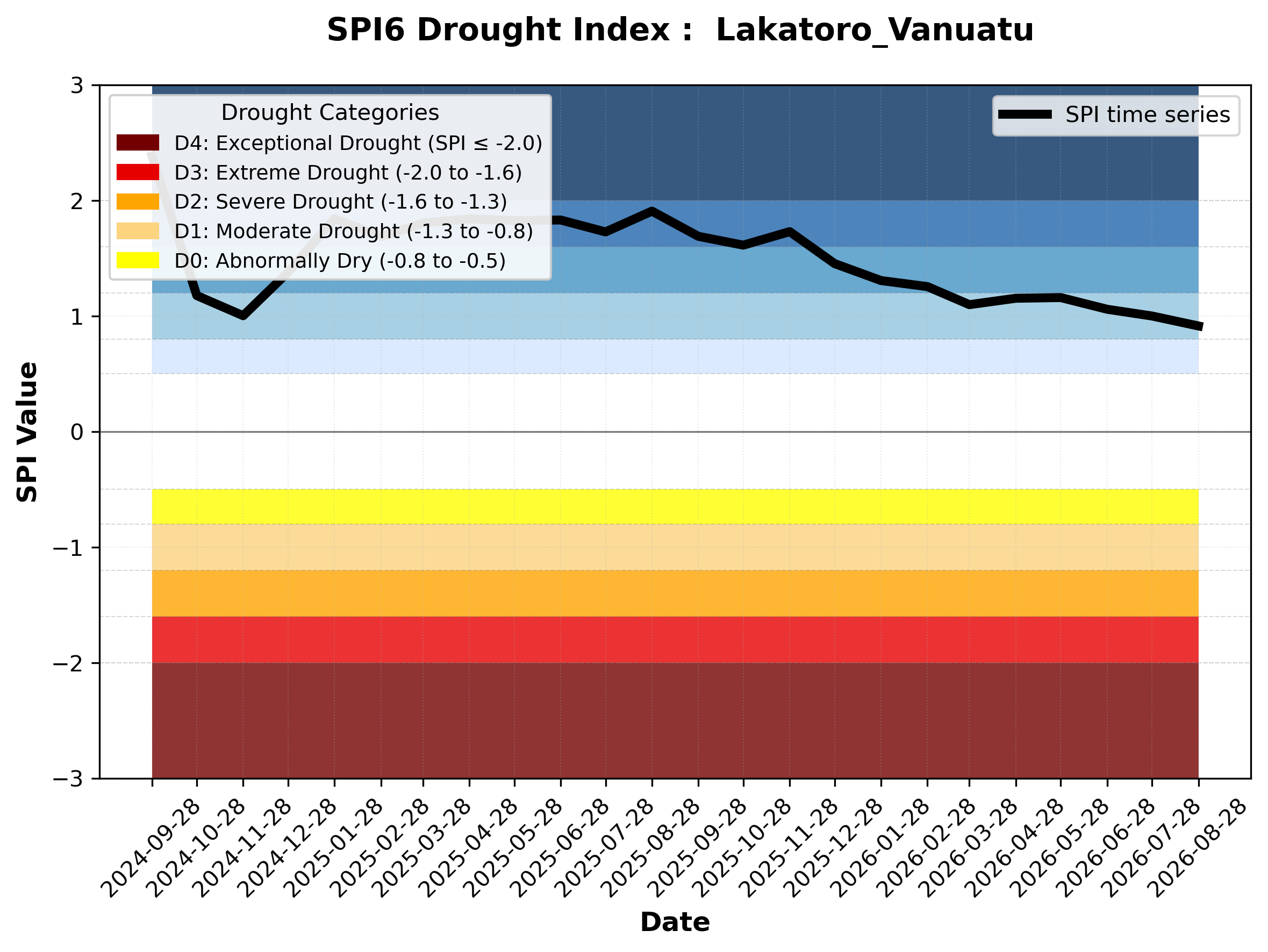 SPI6 Drought Index : Lakatoro_Vanuatu

Drought Categories
D4: Exceptional Drought (SPI ≤ -2.0)
D3: Extreme Drought (-2.0 to -1.6)
D2: Severe Drought (-1.6 to -1.3)
D1: Moderate Drought (-1.3 to -0.8)
D0: Abnormally Dry (-0.8 to -0.5)

SPI time series

SPI Value

3
2
1
0
−1
−2
−3

2024-09-28
2024-10-28
2024-11-28
2024-12-28
2025-01-28
2025-02-28
2025-03-28
2025-04-28
2025-05-28
2025-06-28
2025-07-28
2025-08-28
2025-09-28
2025-10-28
2025-11-28
2025-12-28
2026-01-28
2026-02-28
2026-03-28
2026-04-28
2026-05-28
2026-06-28
2026-07-28
2026-08-28

Date